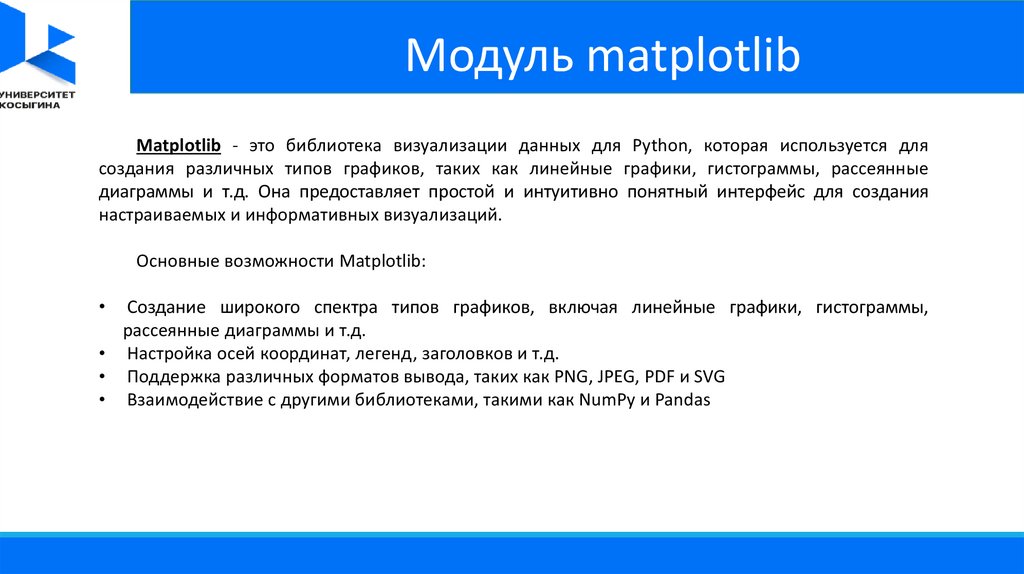 УНИВЕРСИТЕТ
КОСЫГИНА

Модуль matplotlib

Matplotlib - это библиотека визуализации данных для Python, которая используется для создания различных типов графиков, таких как линейные графики, гистограммы, рассеянные диаграммы и т.д. Она предоставляет простой и интуитивно понятный интерфейс для создания настраиваемых и информативных визуализаций.

Основные возможности Matplotlib:

• Создание широкого спектра типов графиков, включая линейные графики, гистограммы, рассеянные диаграммы и т.д.
• Настройка осей координат, легенд, заголовков и т.д.
• Поддержка различных форматов вывода, таких как PNG, JPEG, PDF и SVG
• Взаимодействие с другими библиотеками, такими как NumPy и Pandas